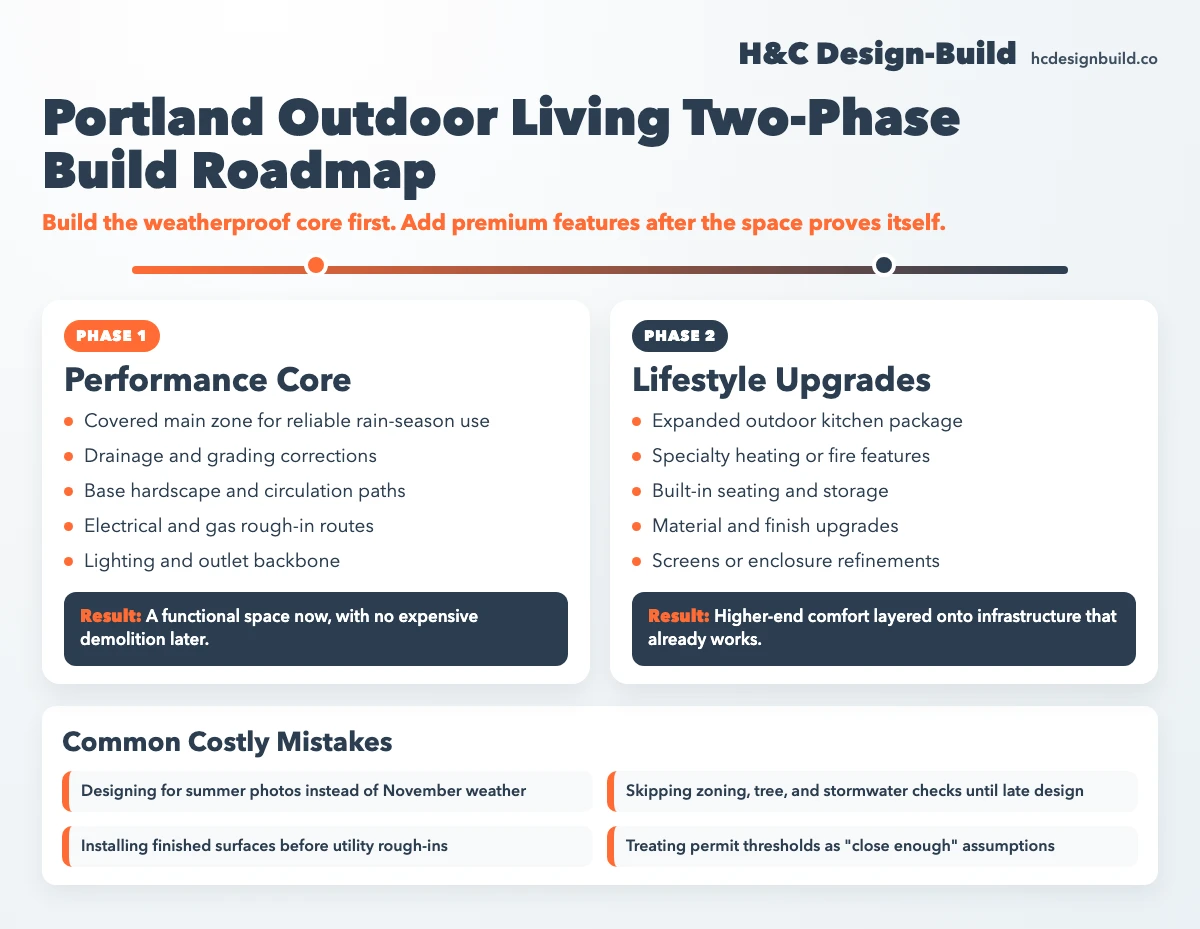 H&C Design-Build hcdesignbuild.co

Portland Outdoor Living Two-Phase Build Roadmap

Build the weatherproof core first. Add premium features after the space proves itself.

PHASE 1

Performance Core

- Covered main zone for reliable rain-season use
- Drainage and grading corrections
- Base hardscape and circulation paths
- Electrical and gas rough-in routes
- Lighting and outlet backbone

Result: A functional space now, with no expensive demolition later.

PHASE 2

Lifestyle Upgrades

- Expanded outdoor kitchen package
- Specialty heating or fire features
- Built-in seating and storage
- Material and finish upgrades
- Screens or enclosure refinements

Result: Higher-end comfort layered onto infrastructure that already works.

Common Costly Mistakes

Designing for summer photos instead of November weather

Installing finished surfaces before utility rough-ins

Skipping zoning, tree, and stormwater checks until late design

Treating permit thresholds as "close enough" assumptions